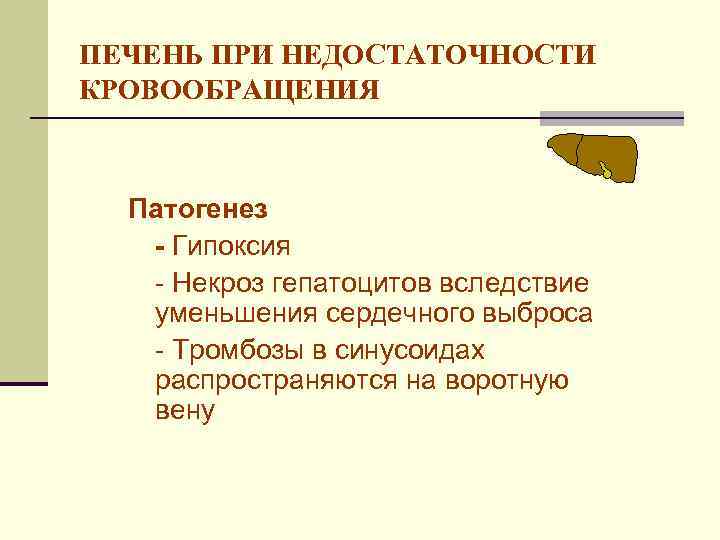 ПЕЧЕНЬ ПРИ НЕДОСТАТОЧНОСТИ КРОВООБРАЩЕНИЯ

Патогенез

- Гипоксия

- Некроз гепатоцитов вследствие уменьшения сердечного выброса

- Тромбозы в синусоидах распространяются на воротную вену